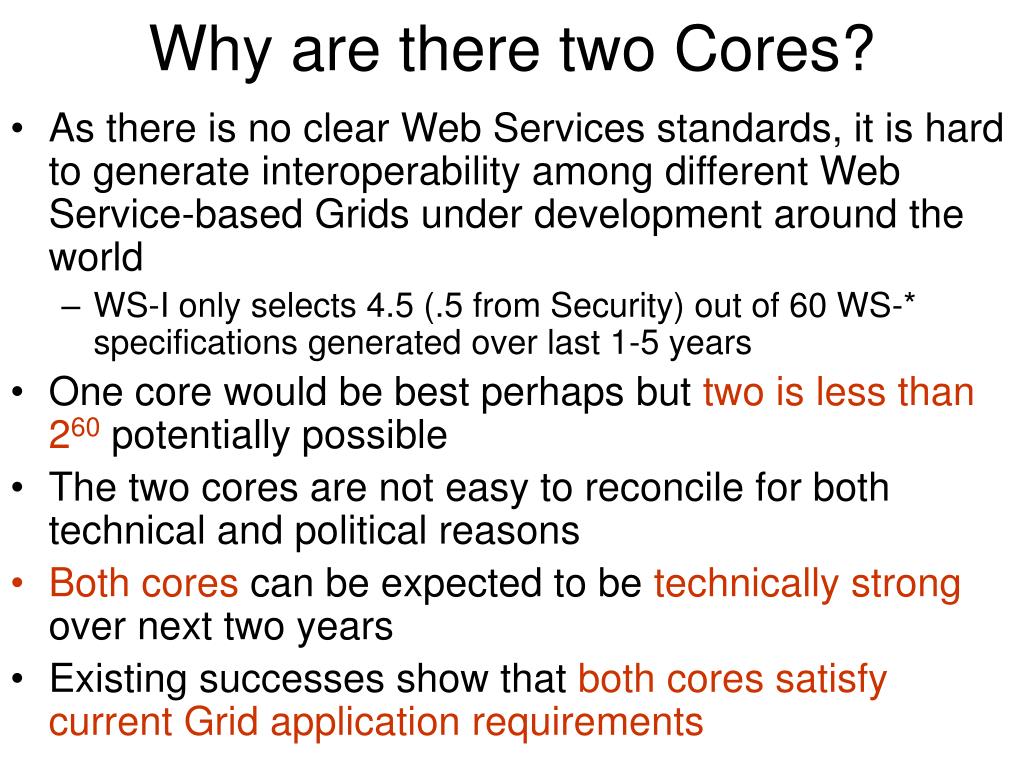 Why are there two Cores?

• As there is no clear Web Services standards, it is hard to generate interoperability among different Web Service-based Grids under development around the world
– WS-I only selects 4.5 (.5 from Security) out of 60 WS-* specifications generated over last 1-5 years
• One core would be best perhaps but two is less than $2^{60}$ potentially possible
• The two cores are not easy to reconcile for both technical and political reasons
• Both cores can be expected to be technically strong over next two years
• Existing successes show that both cores satisfy current Grid application requirements